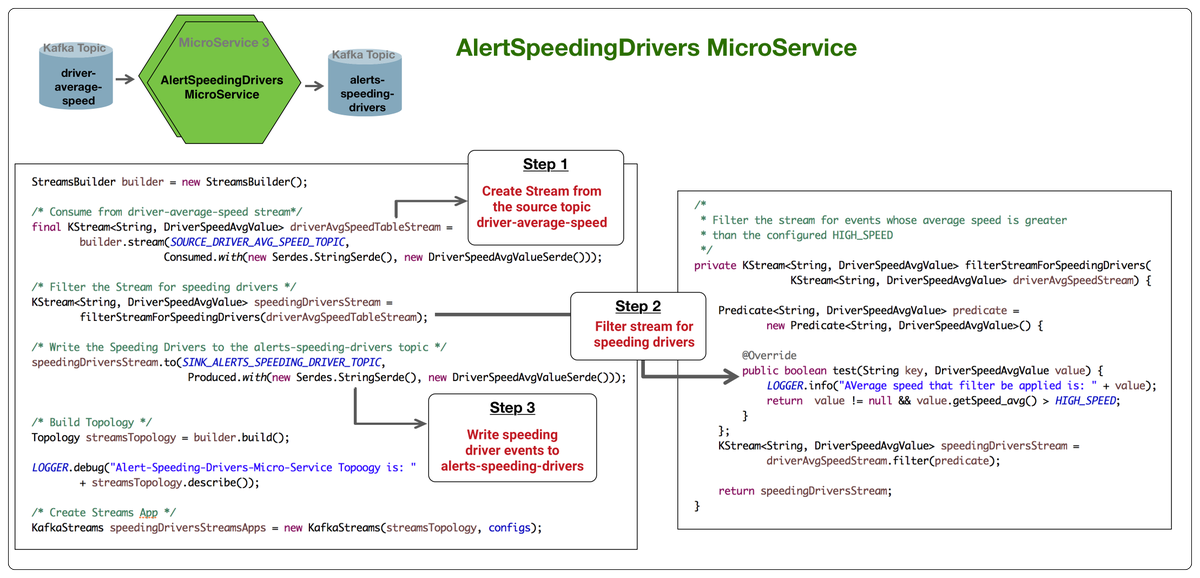 Kafka Topic
driver-average-speed

MicroService 3
AlertSpeedingDrivers MicroService

Kafka Topic
alerts-speeding-drivers

AlertSpeedingDrivers MicroService

StreamsBuilder builder = new StreamsBuilder();

/* Consume from driver-average-speed stream*/
final KStream<String, DriverSpeedAvgValue> driverAvgSpeedTableStream =
builder.stream(SOURCE_DRIVER_AVG_SPEED_TOPIC,
Consumed.with(new Serdes.StringSerde(), new DriverSpeedAvgValueSerde()));

/* Filter the Stream for speeding drivers */
KStream<String, DriverSpeedAvgValue> speedingDriversStream =
filterStreamForSpeedingDrivers(driverAvgSpeedTableStream);

/* Write the Speeding Drivers to the alerts-speeding-drivers topic */
speedingDriversStream.to(SINK_ALERTS_SPEEDING_DRIVER_TOPIC,
Produced.with(new Serdes.StringSerde(), new DriverSpeedAvgValueSerde()));

/* Build Topology */
Topology streamsTopology = builder.build();

LOGGER.debug("Alert-Speeding-Drivers-Micro-Service Topoogy is: "
+ streamsTopology.describe());

/* Create Streams App */
KafkaStreams speedingDriversStreamsApps = new KafkaStreams(streamsTopology, configs);

Step 1
Create Stream from the source topic driver-average-speed

Step 2
Filter stream for speeding drivers

Step 3
Write speeding driver events to alerts-speeding-drivers

/*
* Filter the stream for events whose average speed is greater
* than the configured HIGH_SPEED
*/
private KStream<String, DriverSpeedAvgValue> filterStreamForSpeedingDrivers(
KStream<String, DriverSpeedAvgValue> driverAvgSpeedStream) {

Predicate<String, DriverSpeedAvgValue> predicate =
new Predicate<String, DriverSpeedAvgValue>() {

@Override
public boolean test(String key, DriverSpeedAvgValue value) {
LOGGER.info("AVerage speed that filter be applied is: " + value);
return value != null && value.getSpeed_avg() > HIGH_SPEED;
}
};
KStream<String, DriverSpeedAvgValue> speedingDriversStream =
driverAvgSpeedStream.filter(predicate);

return speedingDriversStream;
}